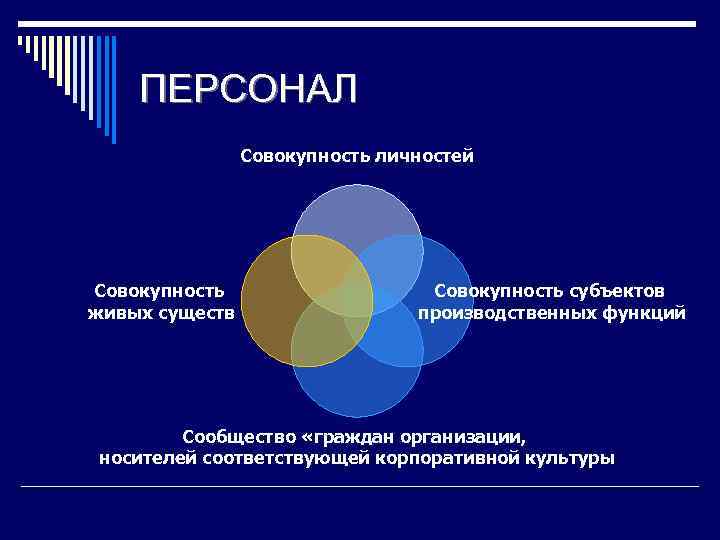 ПЕРСОНАЛ

Совокупность личностей

Совокупность живых существ

Совокупность субъектов производственных функций

Сообщество «граждан организации, носителей соответствующей корпоративной культуры